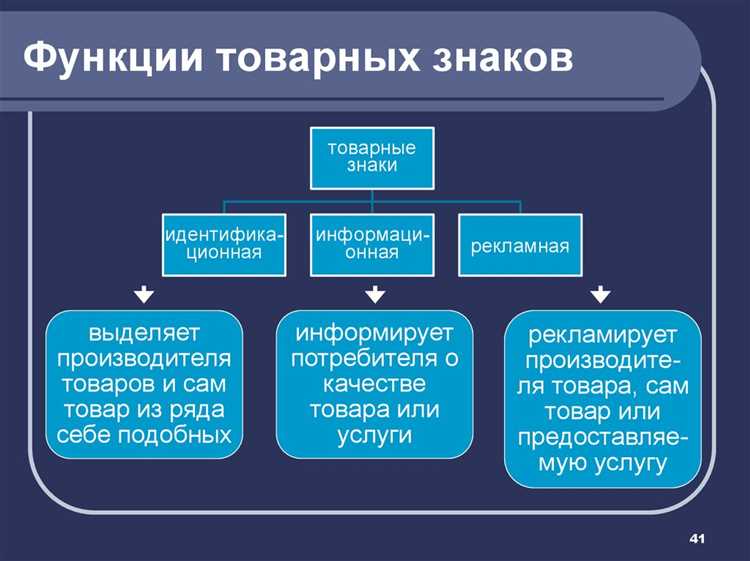 Функции товарных знаков

товарные знаки

идентификационная

информационная

рекламная

выделяет производителя товаров и сам товар из ряда себе подобных

информирует потребителя о качестве товара или услуги

рекламирует производителя товара, сам товар или предоставляемую услугу

41